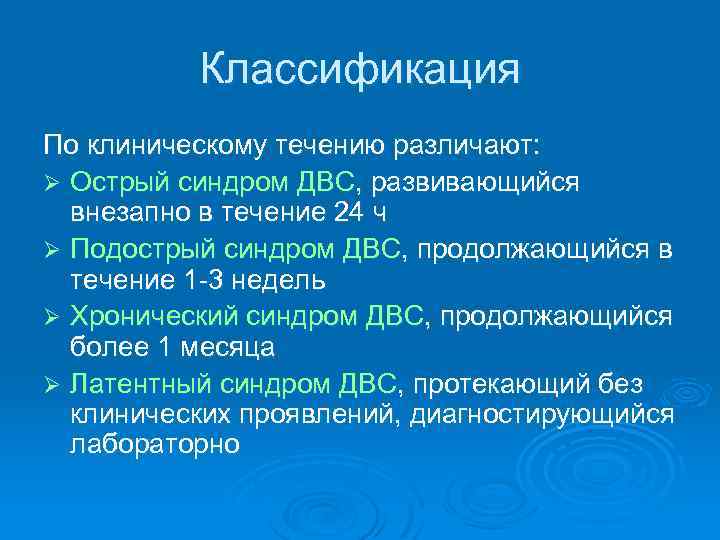 Классификация

По клиническому течению различают:

➢ Острый синдром ДВС, развивающийся внезапно в течение 24 ч

➢ Подострый синдром ДВС, продолжающийся в течение 1-3 недель

➢ Хронический синдром ДВС, продолжающийся более 1 месяца

➢ Латентный синдром ДВС, протекающий без клинических проявлений, диагностирующийся лабораторно